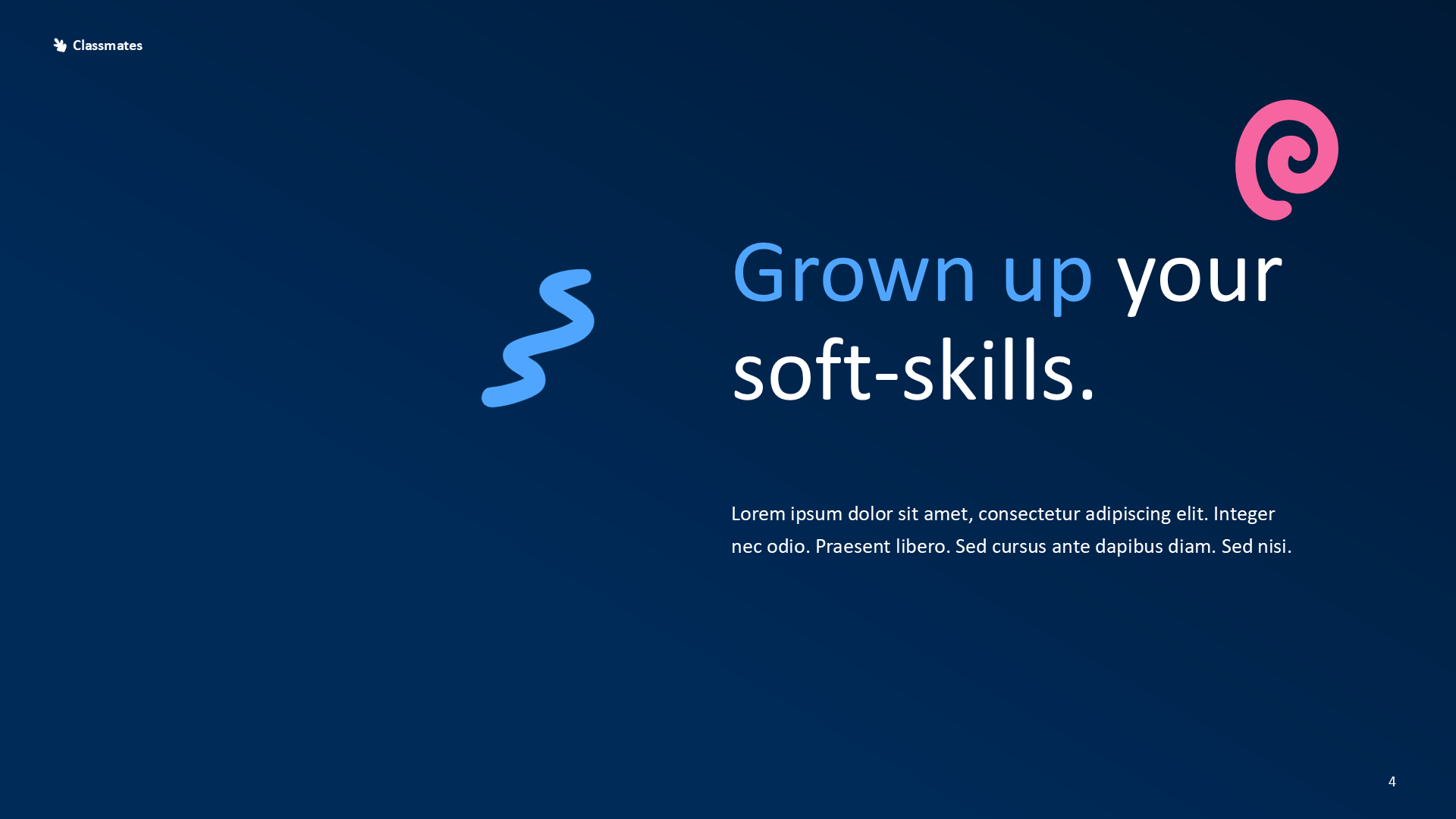 Classmates

Grown up your soft-skills.

Lorem ipsum dolor sit amet, consectetur adipiscing elit. Integer nec odio. Praesent libero. Sed cursus ante dapibus diam. Sed nisi.

4